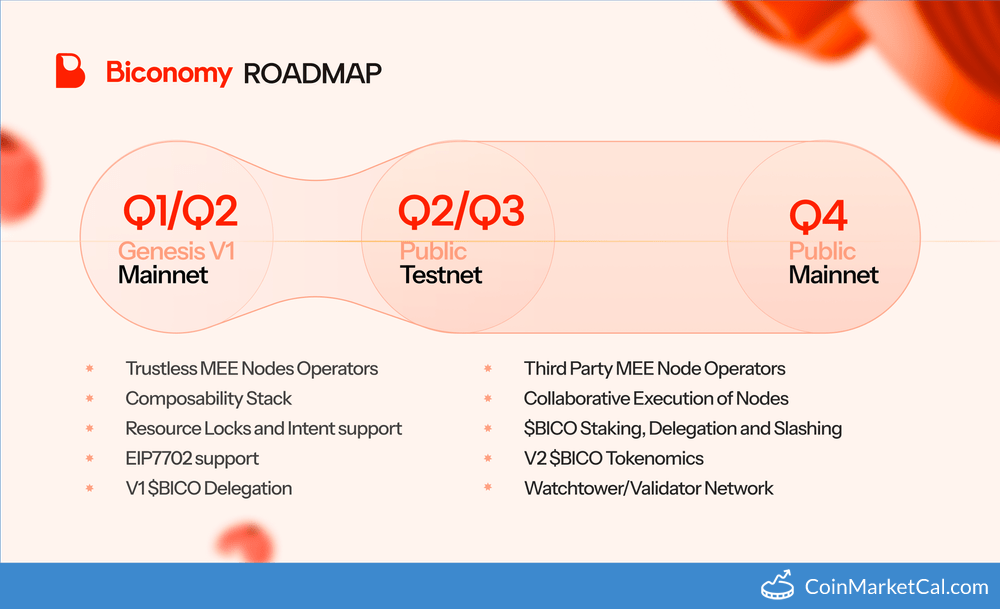 Biconomy ROADMAP

Q1/Q2
Genesis V1
Mainnet

Q2/Q3
Public
Testnet

Q4
Public
Mainnet

* Trustless MEE Nodes Operators
* Composability Stack
* Resource Locks and Intent support
* EIP7702 support
* V1 \$BICO Delegation

* Third Party MEE Node Operators
* Collaborative Execution of Nodes
* \$BICO Staking, Delegation and Slashing
* V2 \$BICO Tokenomics
* Watchtower/Validator Network

CoinMarketCal.com